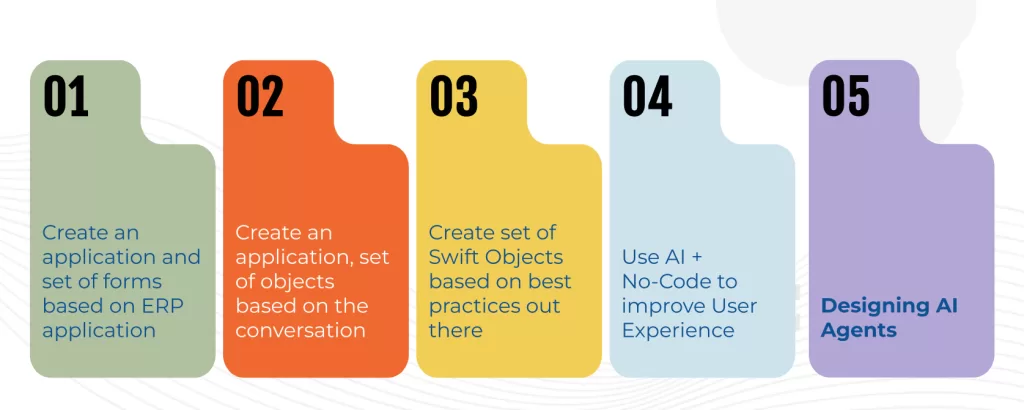 01

Create an application and set of forms based on ERP application

02

Create an application, set of objects based on the conversation

03

Create set of Swift Objects based on best practices out there

04

Use AI + No-Code to improve User Experience

05

Designing AI Agents